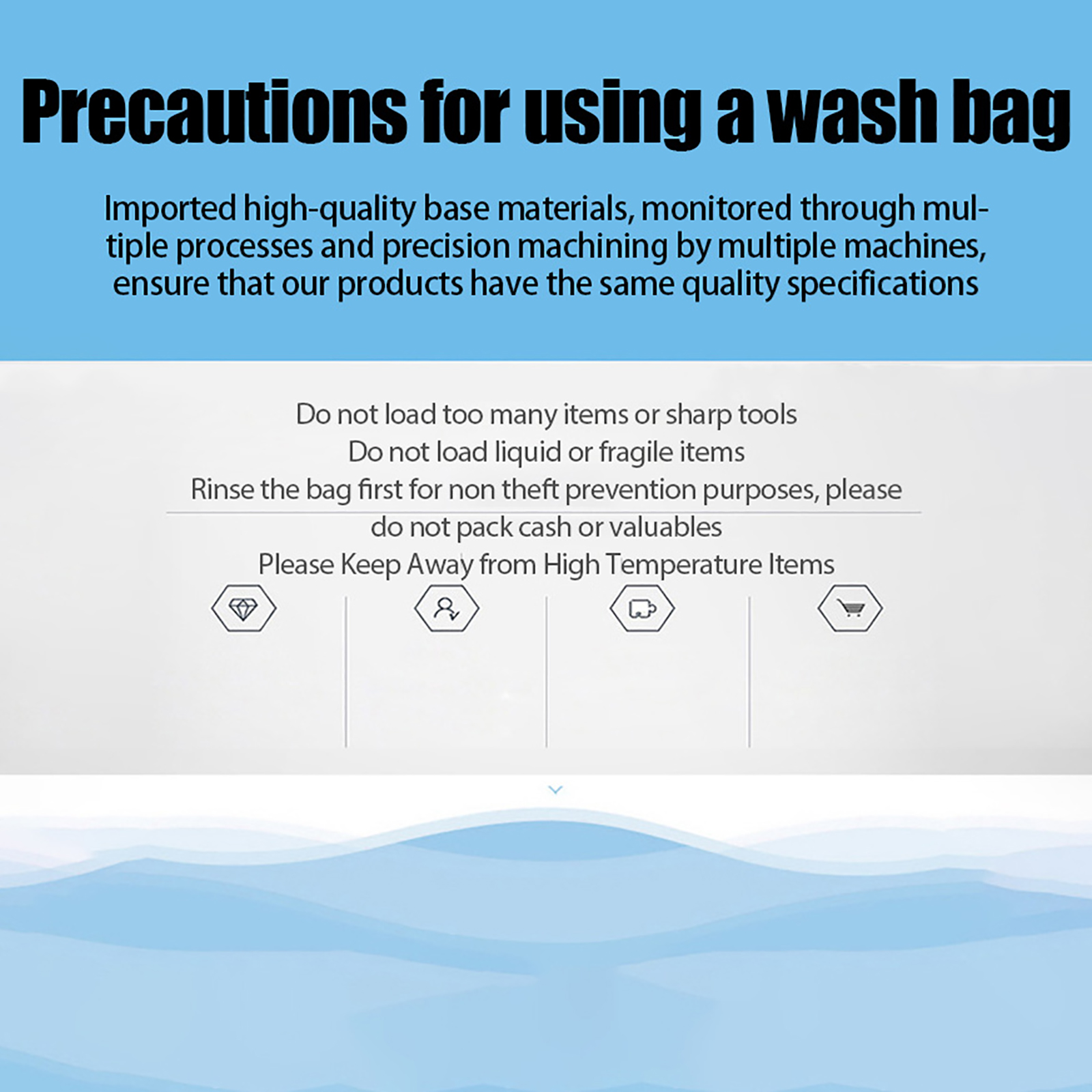 Precautions for using a wash bag

Imported high-quality base materials, monitored through multiple processes and precision machining by multiple machines, ensure that our products have the same quality specifications

Do not load too many items or sharp tools
Do not load liquid or fragile items
Rinse the bag first for non theft prevention purposes, please do not pack cash or valuables
Please Keep Away from High Temperature Items